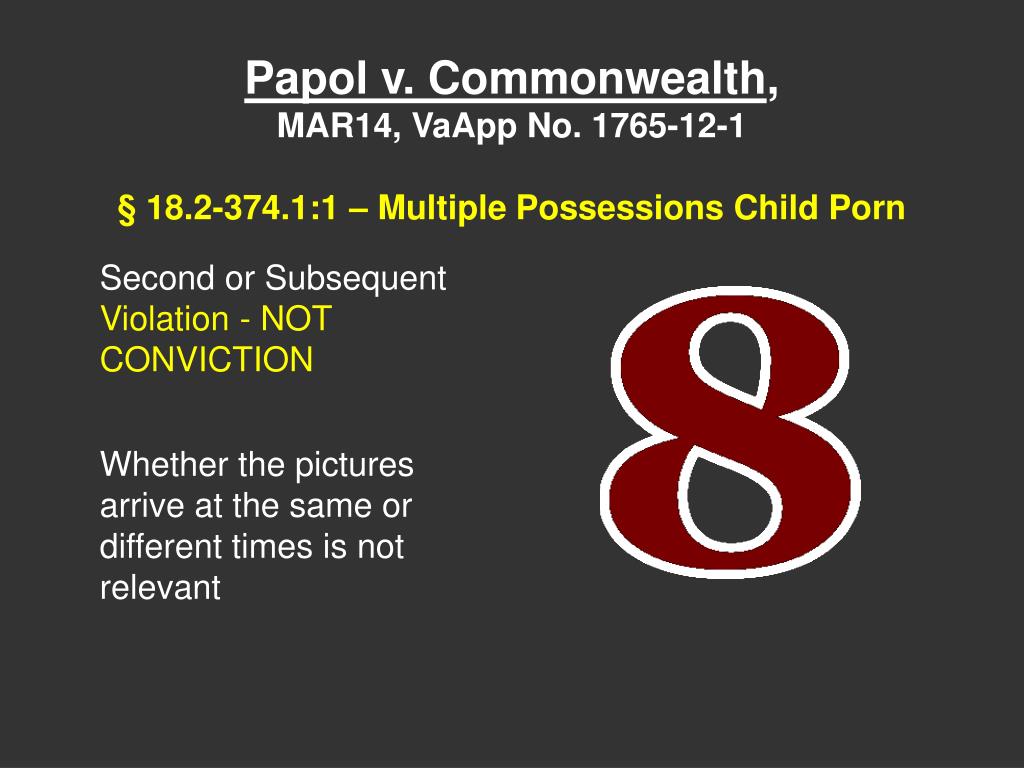 Papol v. Commonwealth,
MAR14, VaApp No. 1765-12-1

§ 18.2-374.1:1 – Multiple Possessions Child Porn

Second or Subsequent Violation - NOT CONVICTION

Whether the pictures arrive at the same or different times is not relevant

8